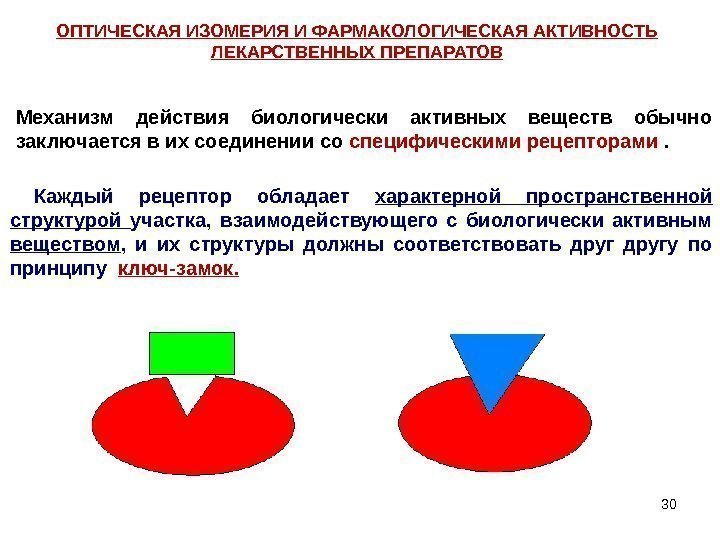 ОПТИЧЕСКАЯ ИЗОМЕРИЯ И ФАРМАКОЛОГИЧЕСКАЯ АКТИВНОСТЬ ЛЕКАРСТВЕННЫХ ПРЕПАРАТОВ

Механизм действия биологически активных веществ обычно заключается в их соединении со специфическими рецепторами .

Каждый рецептор обладает характерной пространственной структурой участка, взаимодействующего с биологически активным веществом, и их структуры должны соответствовать друг другу по принципу ключ-замок.

30